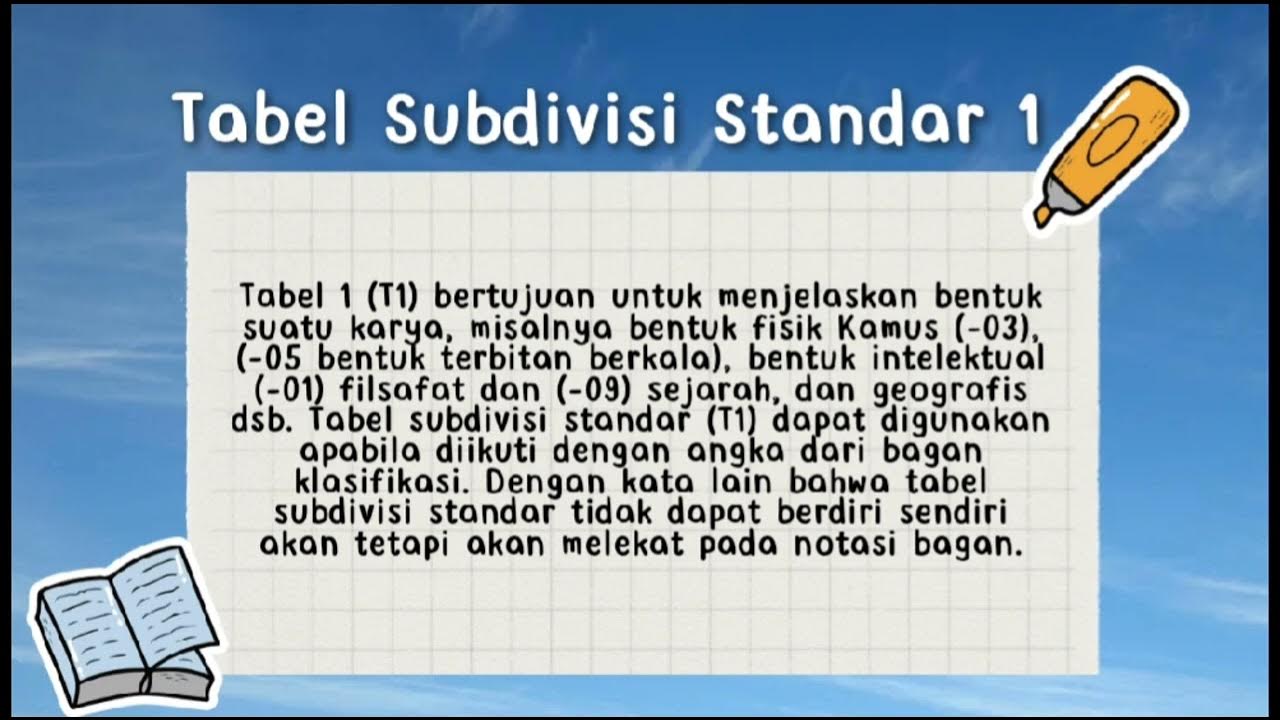 Tabel Subdivisi Standar 1

Tabel 1 (T1) bertujuan untuk menjelaskan bentuk suatu karya, misalnya bentuk fisik Kamus (-03), (-05 bentuk terbitan berkala), bentuk intelektual (-01) filsafat dan (-09) sejarah, dan geografis dsb. Tabel subdivisi standar (T1) dapat digunakan apabila diikuti dengan angka dari bagan klasifikasi. Dengan kata lain bahwa tabel subdivisi standar tidak dapat berdiri sendiri akan tetapi akan melekat pada notasi bagan.